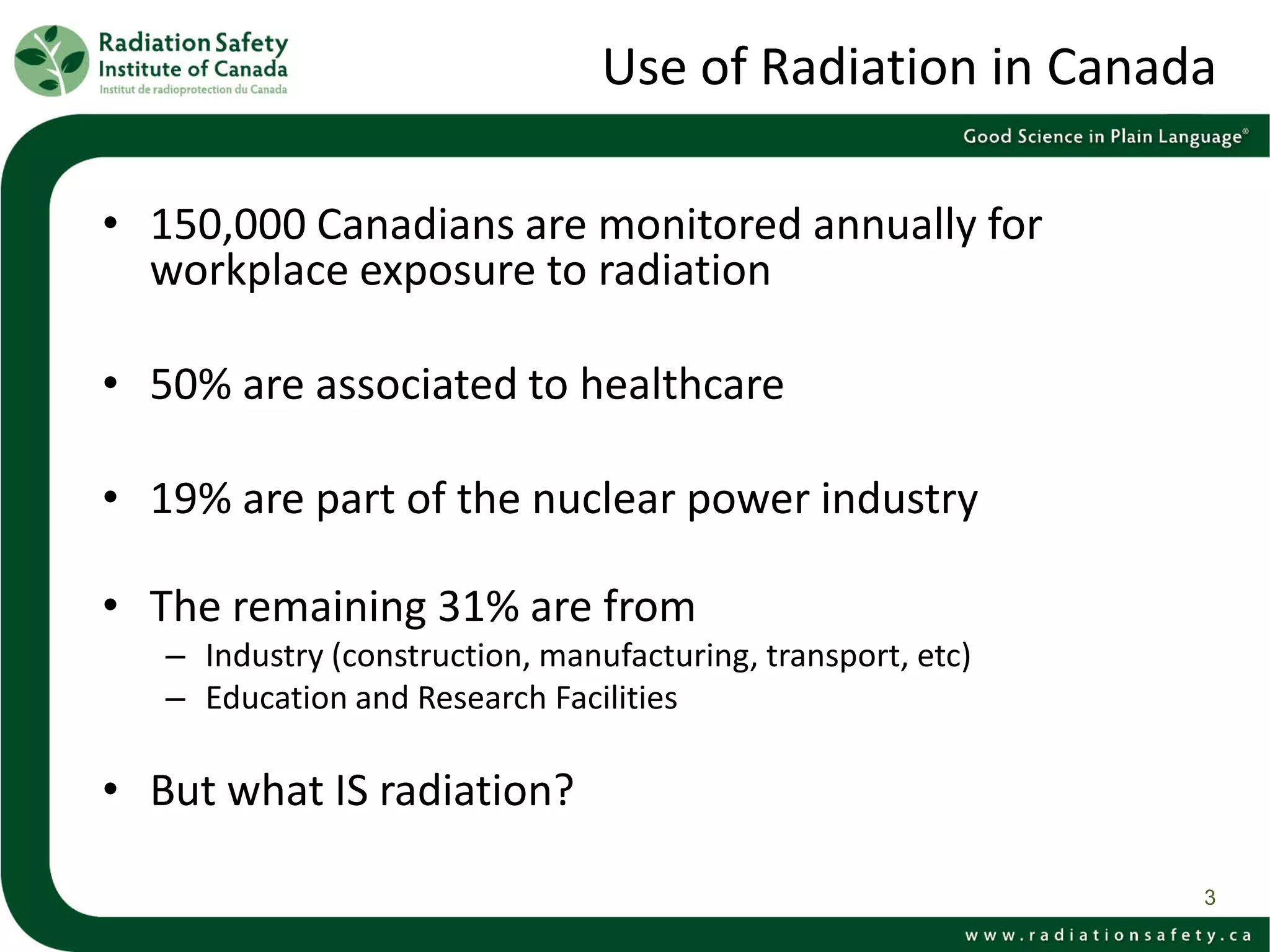 Radiation Safety
Institute of Canada
Institut de radioprotection du Canada

Use of Radiation in Canada

Good Science in Plain Language®

• 150,000 Canadians are monitored annually for workplace exposure to radiation

• 50% are associated to healthcare

• 19% are part of the nuclear power industry

• The remaining 31% are from
– Industry (construction, manufacturing, transport, etc)
– Education and Research Facilities

• But what IS radiation?

3

www.radiationsafety.ca